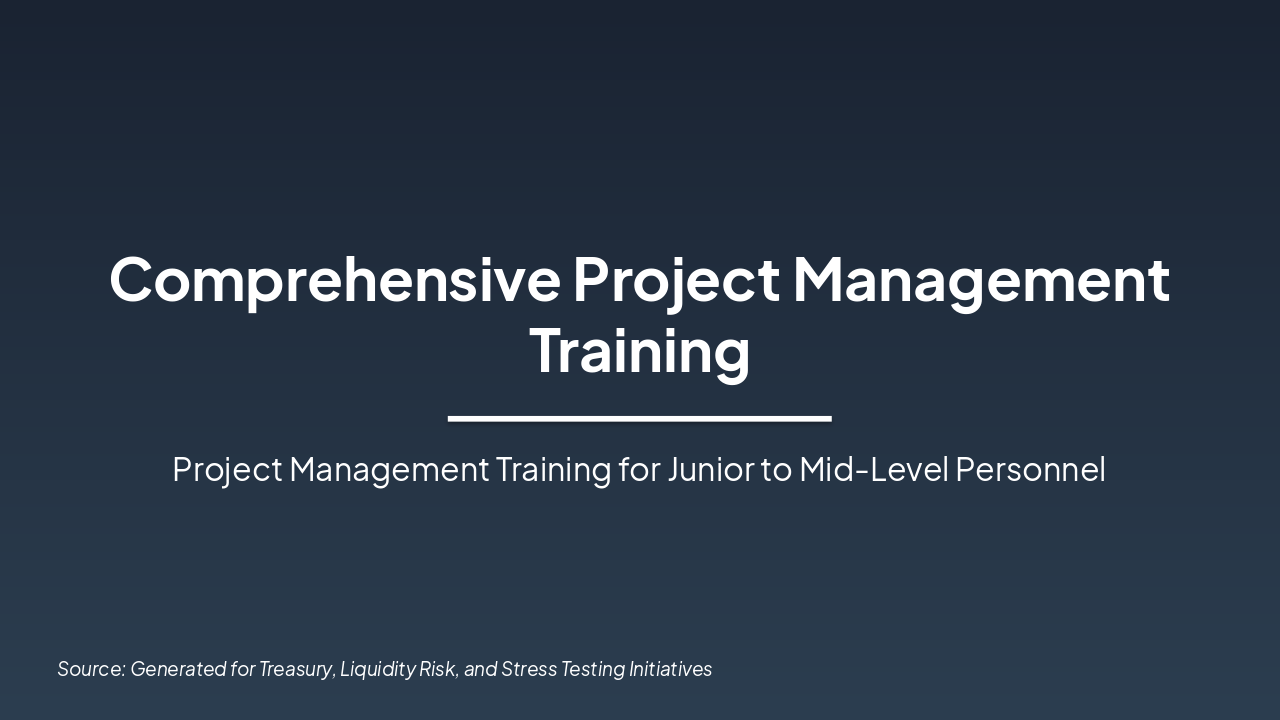 Comprehensive Project Management Training

Project Management Training for Junior to Mid-Level Personnel

Source: Generated for Treasury, Liquidity Risk, and Stress Testing Initiatives